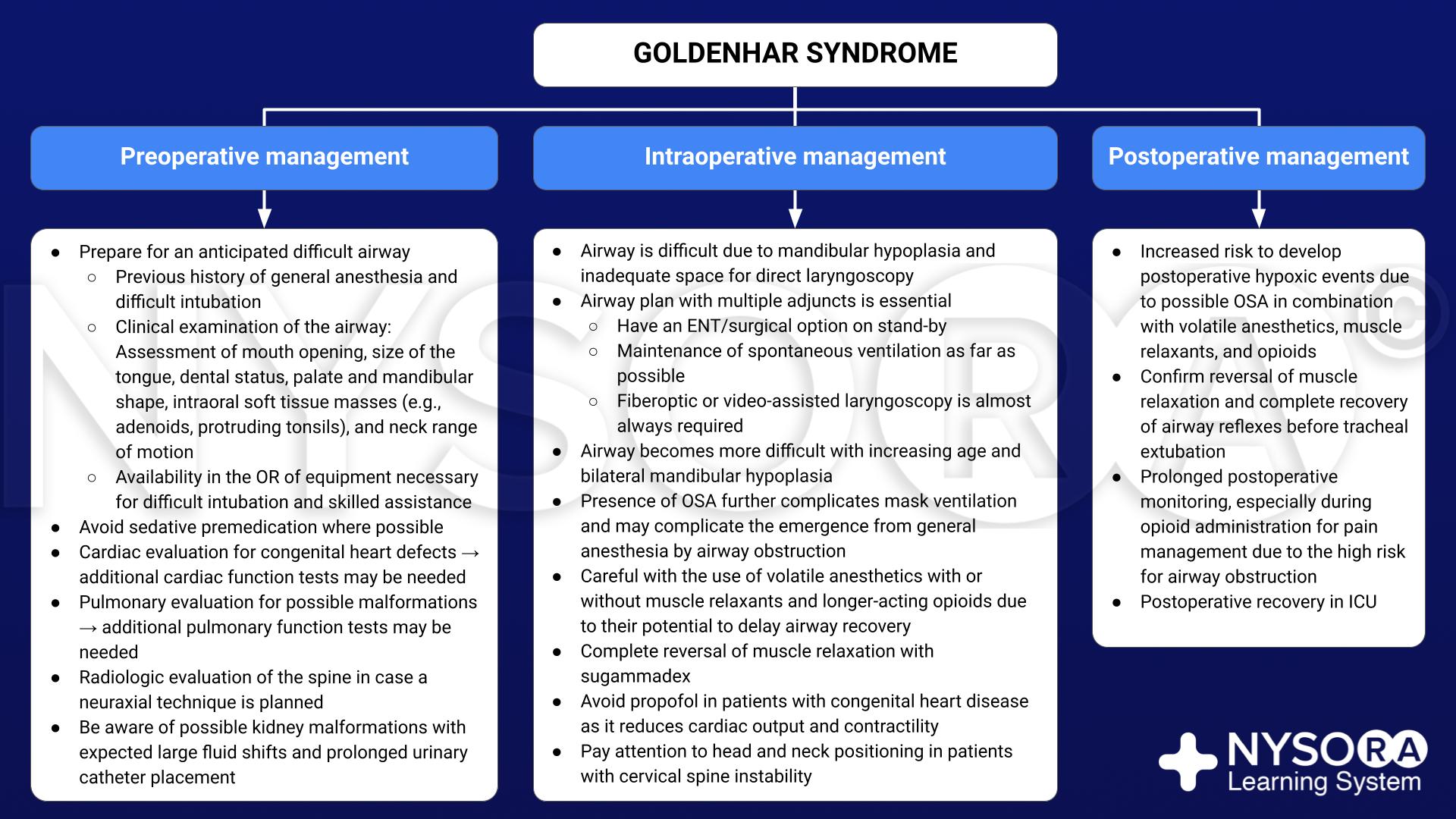 GOLDENHAR SYNDROME

Preoperative management

- Prepare for an anticipated difficult airway
  - Previous history of general anesthesia and difficult intubation
  - Clinical examination of the airway: Assessment of mouth opening, size of the tongue, dental status, palate and mandibular shape, intraoral soft tissue masses (e.g., adenoids, protruding tonsils), and neck range of motion
  - Availability in the OR of equipment necessary for difficult intubation and skilled assistance
- Avoid sedative premedication where possible
- Cardiac evaluation for congenital heart defects → additional cardiac function tests may be needed
- Pulmonary evaluation for possible malformations → additional pulmonary function tests may be needed
- Radiologic evaluation of the spine in case a neuraxial technique is planned
- Be aware of possible kidney malformations with expected large fluid shifts and prolonged urinary catheter placement

Intraoperative management

- Airway is difficult due to mandibular hypoplasia and inadequate space for direct laryngoscopy
- Airway plan with multiple adjuncts is essential
  - Have an ENT/surgical option on stand-by
  - Maintenance of spontaneous ventilation as far as possible
  - Fiberoptic or video-assisted laryngoscopy is almost always required
- Airway becomes more difficult with increasing age and bilateral mandibular hypoplasia
- Presence of OSA further complicates mask ventilation and may complicate the emergence from general anesthesia by airway obstruction
- Careful with the use of volatile anesthetics with or without muscle relaxants and longer-acting opioids due to their potential to delay airway recovery
- Complete reversal of muscle relaxation with sugammadex
- Avoid propofol in patients with congenital heart disease as it reduces cardiac output and contractility
- Pay attention to head and neck positioning in patients with cervical spine instability

Postoperative management

- Increased risk to develop postoperative hypoxic events due to possible OSA in combination with volatile anesthetics, muscle relaxants, and opioids
- Confirm reversal of muscle relaxation and complete recovery of airway reflexes before tracheal extubation
- Prolonged postoperative monitoring, especially during opioid administration for pain management due to the high risk for airway obstruction
- Postoperative recovery in ICU

NYSORA©

NYSORA
Learning System